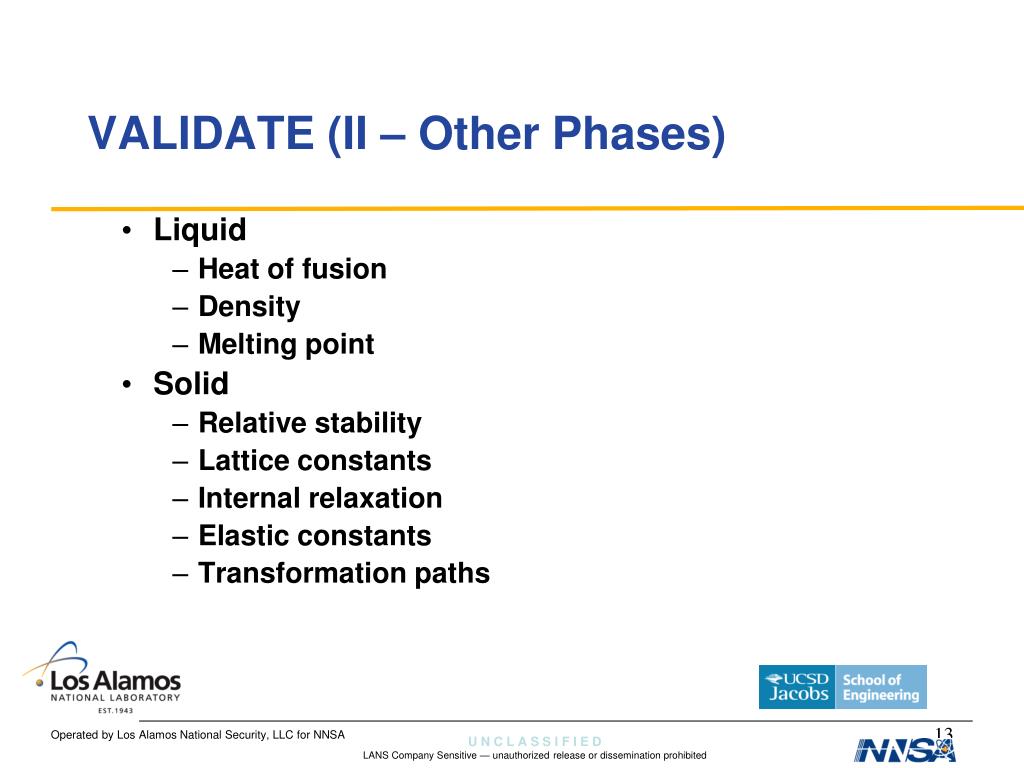 VALIDATE (II – Other Phases)

• Liquid
– Heat of fusion
– Density
– Melting point
• Solid
– Relative stability
– Lattice constants
– Internal relaxation
– Elastic constants
– Transformation paths

Los Alamos
NATIONAL LABORATORY
EST. 1943

UCSD Jacobs School of Engineering

Operated by Los Alamos National Security, LLC for NNSA

UNCLASSIFIED

LANS Company Sensitive — unauthorized release or dissemination prohibited

13

NNSA